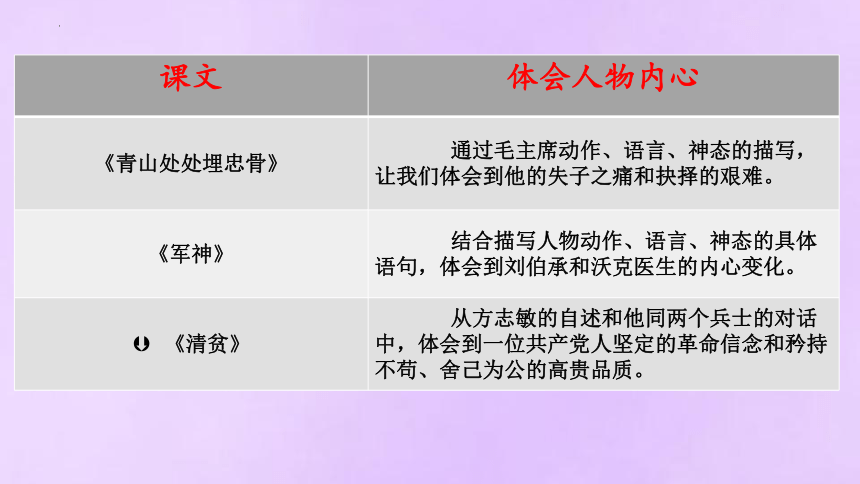 | 课文 | 体会人物内心 |
|---|---|
| 《青山处处埋忠骨》 | 通过毛主席动作、语言、神态的描写，让我们体会到他的失子之痛和抉择的艰难。 |
| 《军神》 | 结合描写人物动作、语言、神态的具体语句，体会到刘伯承和沃克医生的内心变化。 |
| 《清贫》 | 从方志敏的自述和他同两个兵士的对话中，体会到一位共产党人坚定的革命信念和矜持不苟、舍己为公的高贵品质。 |